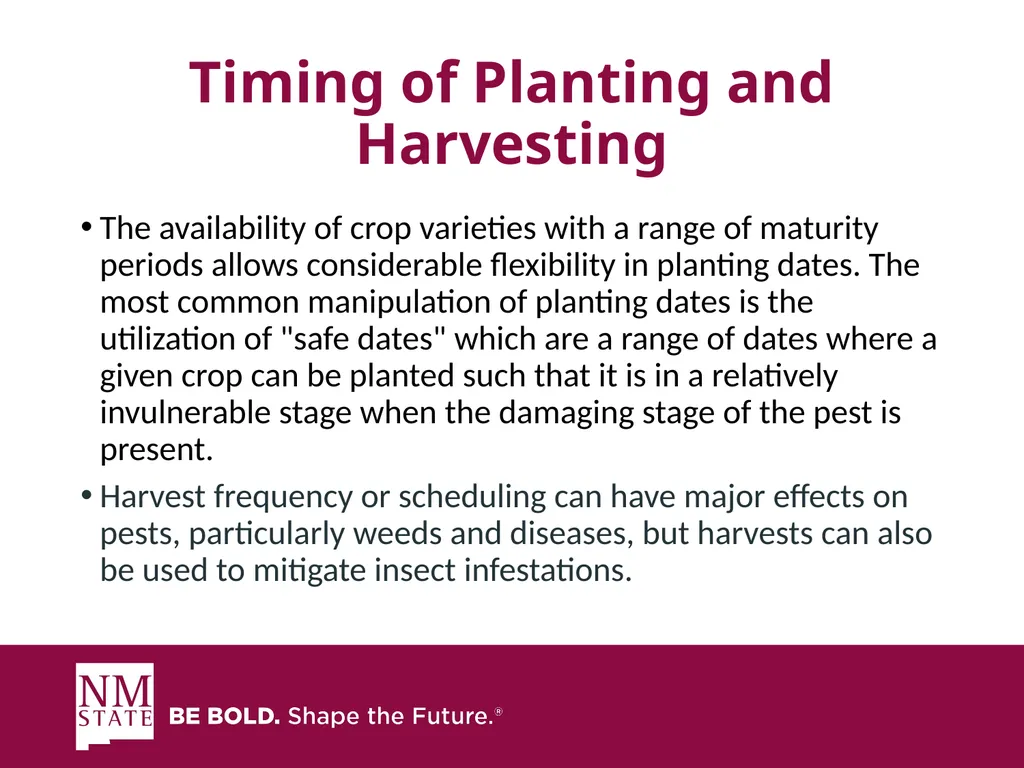 Timing of Planting and Harvesting

• The availability of crop varieties with a range of maturity periods allows considerable flexibility in planting dates. The most common manipulation of planting dates is the utilization of "safe dates" which are a range of dates where a given crop can be planted such that it is in a relatively invulnerable stage when the damaging stage of the pest is present.

• Harvest frequency or scheduling can have major effects on pests, particularly weeds and diseases, but harvests can also be used to mitigate insect infestations.

NM STATE BE BOLD. Shape the Future.®